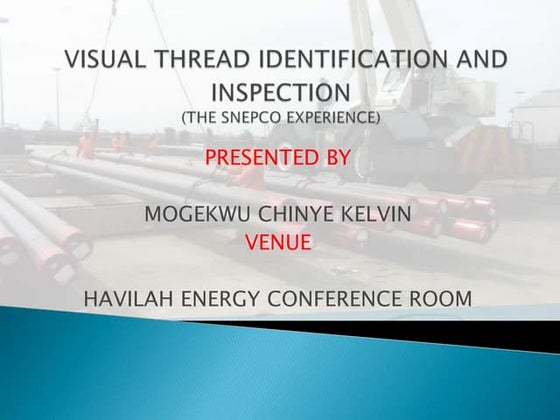 VISUAL THREAD IDENTIFICATION AND INSPECTION
(THE SNEPCO EXPERIENCE)

PRESENTED BY

MOGEKWU CHINYE KELVIN
VENUE

HAVILAH ENERGY CONFERENCE ROOM